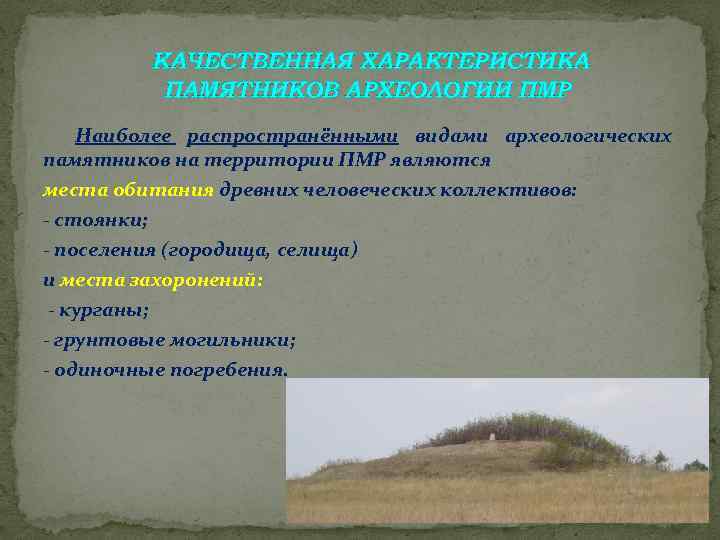 КАЧЕСТВЕННАЯ ХАРАКТЕРИСТИКА ПАМЯТНИКОВ АРХЕОЛОГИИ ПМР

Наиболее распространёнными видами археологических памятников на территории ПМР являются

места обитания древних человеческих коллективов:

- стоянки;

- поселения (городища, селища)

и места захоронений:

- курганы;

- грунтовые могильники;

- одиночные погребения.